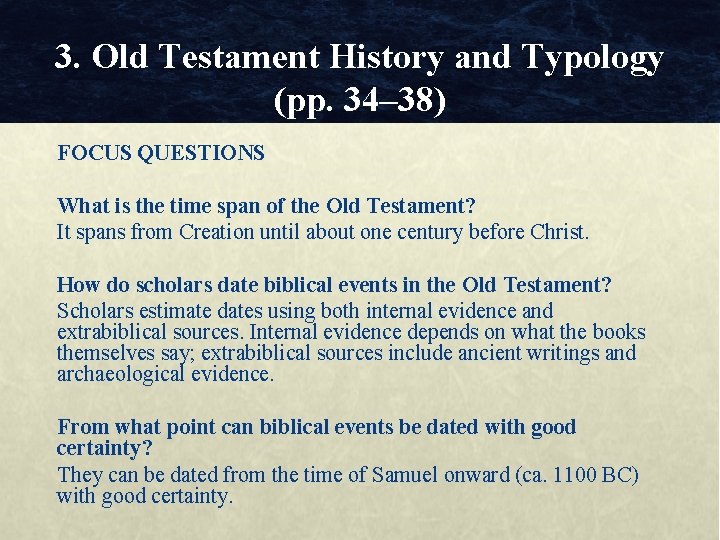 3. Old Testament History and Typology (pp. 34–38)

FOCUS QUESTIONS

What is the time span of the Old Testament?
It spans from Creation until about one century before Christ.

How do scholars date biblical events in the Old Testament?
Scholars estimate dates using both internal evidence and extrabiblical sources. Internal evidence depends on what the books themselves say; extrabiblical sources include ancient writings and archaeological evidence.

From what point can biblical events be dated with good certainty?
They can be dated from the time of Samuel onward (ca. 1100 BC) with good certainty.